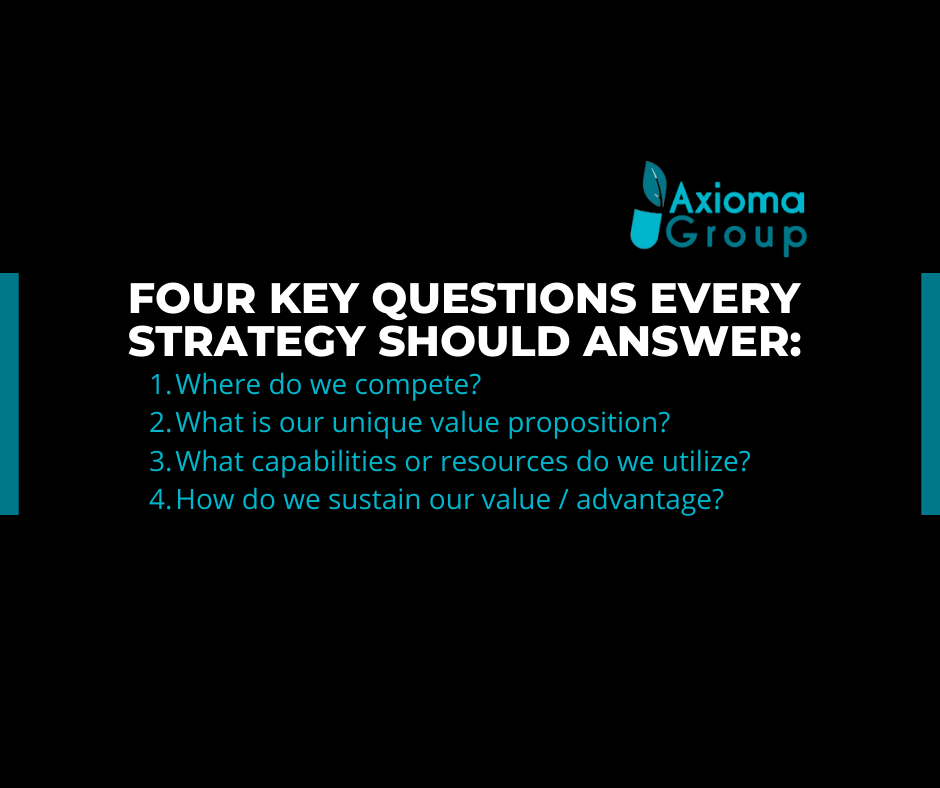 Axioma
Group

FOUR KEY QUESTIONS EVERY STRATEGY SHOULD ANSWER:

1. Where do we compete?
2. What is our unique value proposition?
3. What capabilities or resources do we utilize?
4. How do we sustain our value / advantage?